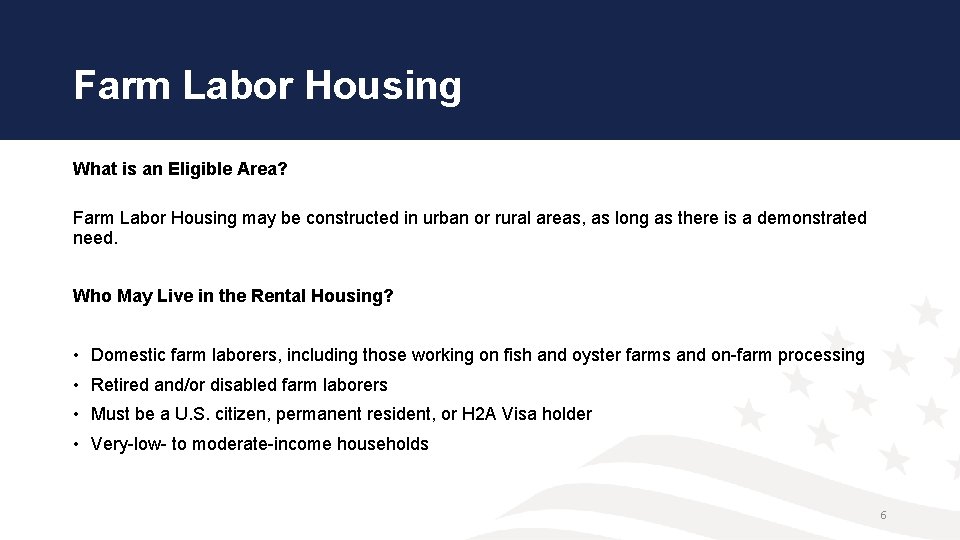 Farm Labor Housing

What is an Eligible Area?

Farm Labor Housing may be constructed in urban or rural areas, as long as there is a demonstrated need.

Who May Live in the Rental Housing?

• Domestic farm laborers, including those working on fish and oyster farms and on-farm processing
• Retired and/or disabled farm laborers
• Must be a U.S. citizen, permanent resident, or H2A Visa holder
• Very-low- to moderate-income households

6